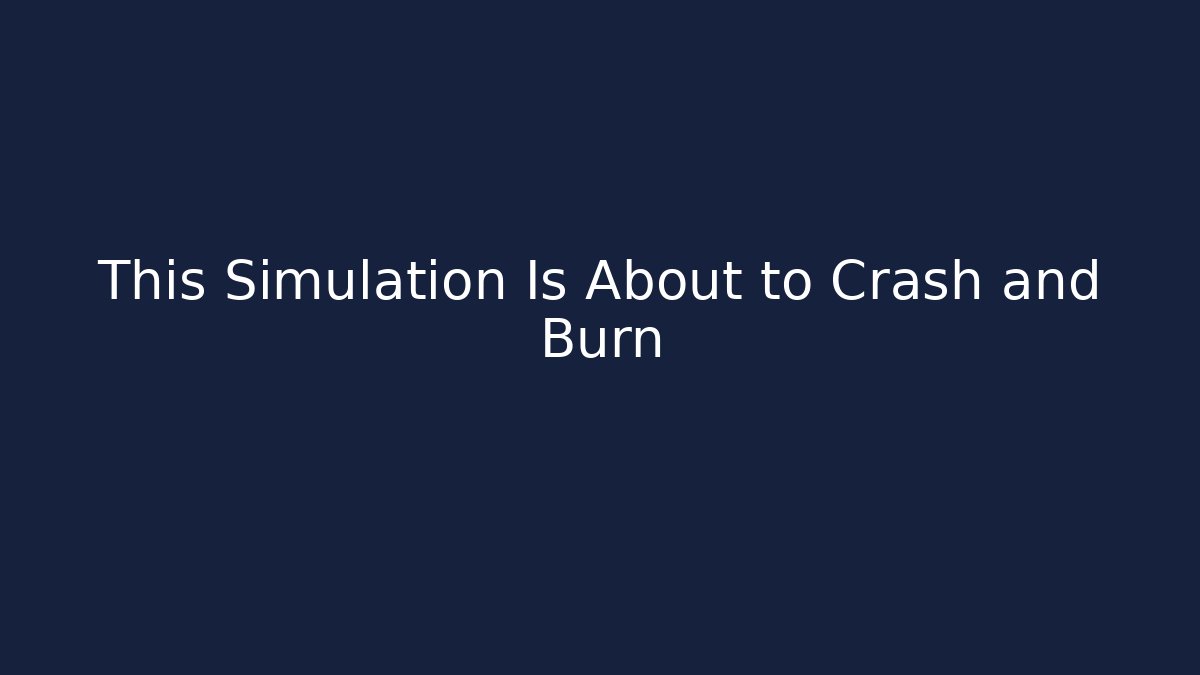 This Simulation Is About to Crash and Burn